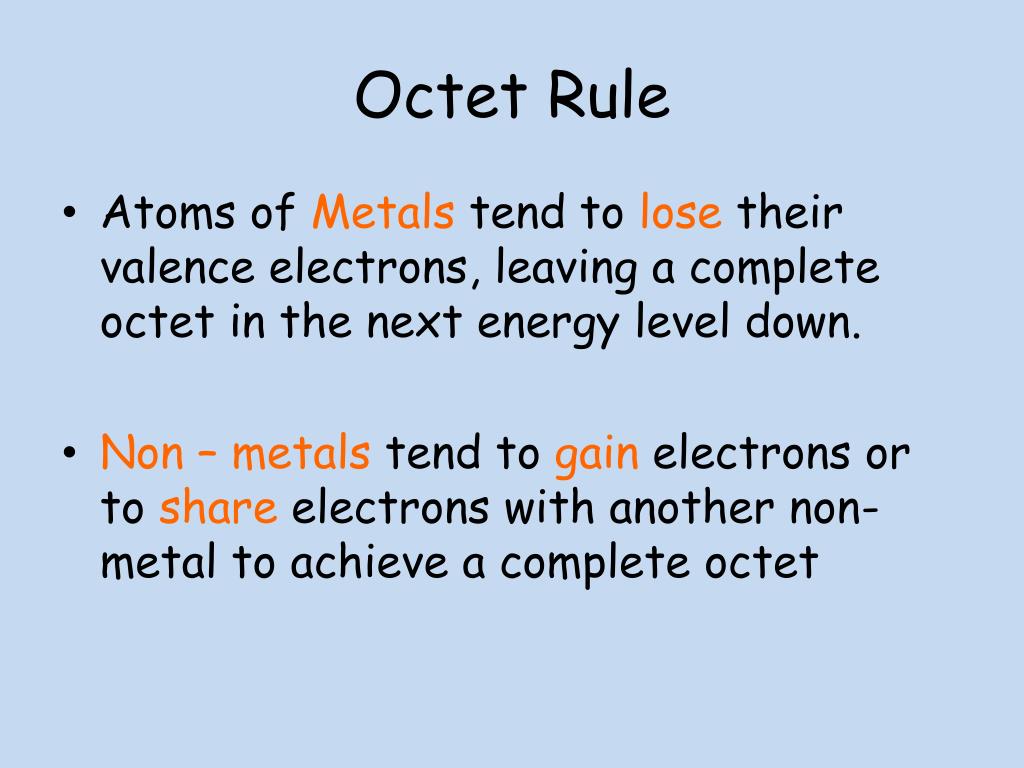 Octet Rule

• Atoms of Metals tend to lose their valence electrons, leaving a complete octet in the next energy level down.

• Non – metals tend to gain electrons or to share electrons with another non-metal to achieve a complete octet